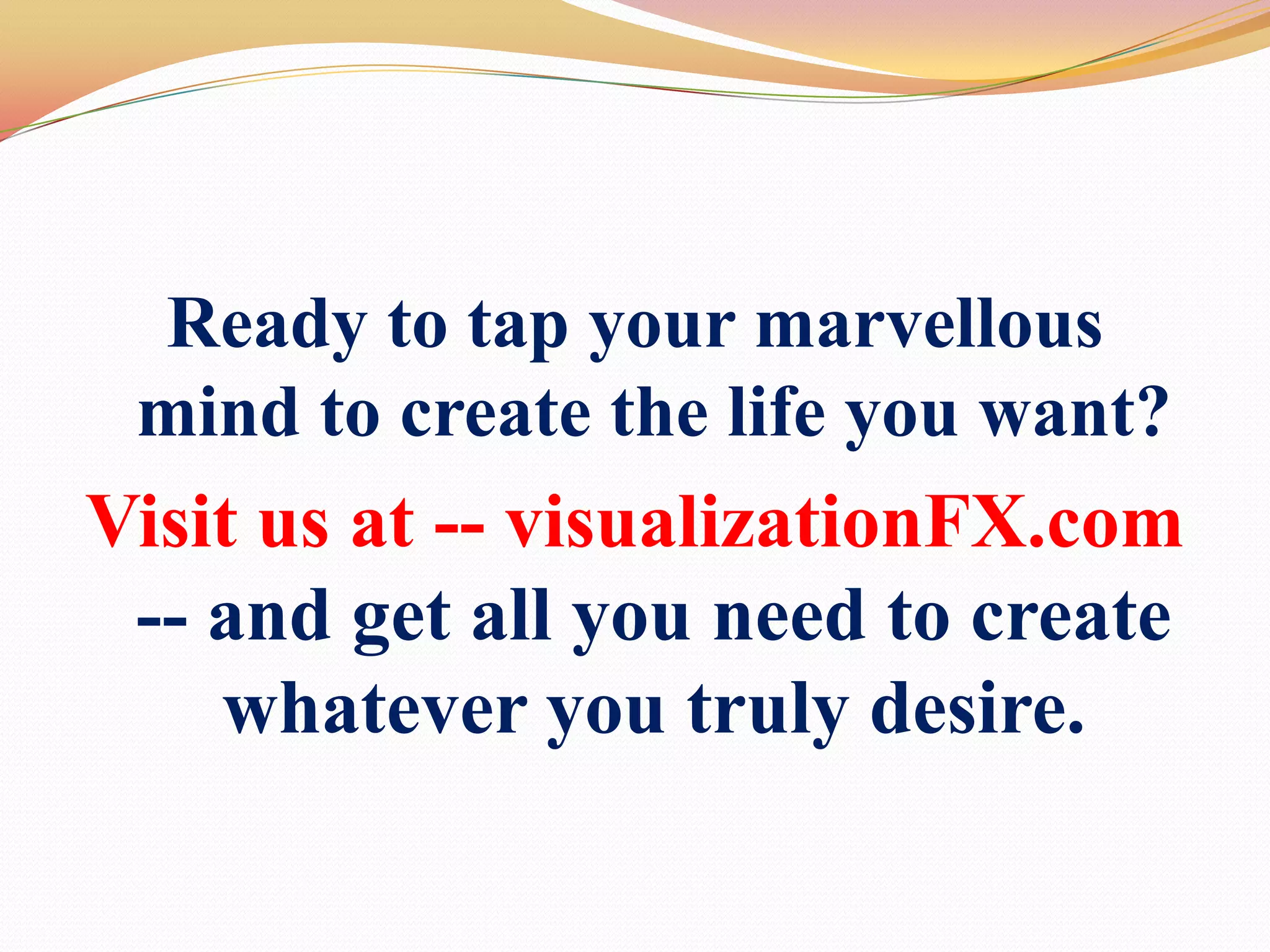 Ready to tap your marvellous mind to create the life you want?

Visit us at -- visualizationFX.com -- and get all you need to create whatever you truly desire.